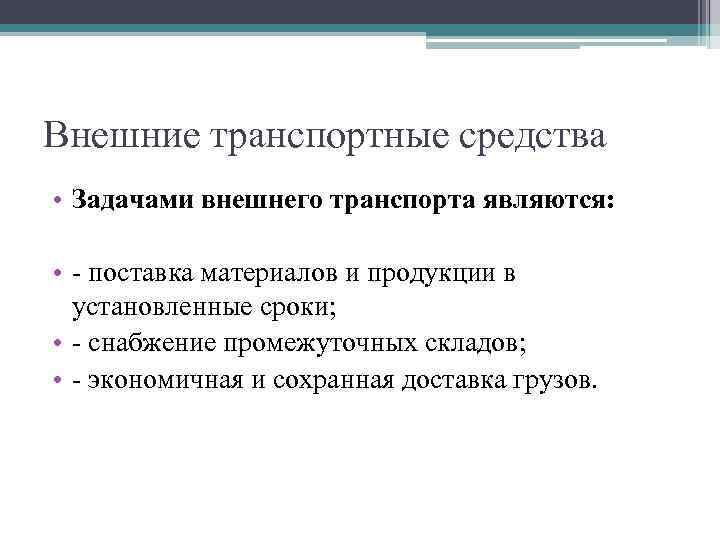 Внешние транспортные средства

• Задачами внешнего транспорта являются:

• - поставка материалов и продукции в установленные сроки;
• - снабжение промежуточных складов;
• - экономичная и сохранная доставка грузов.